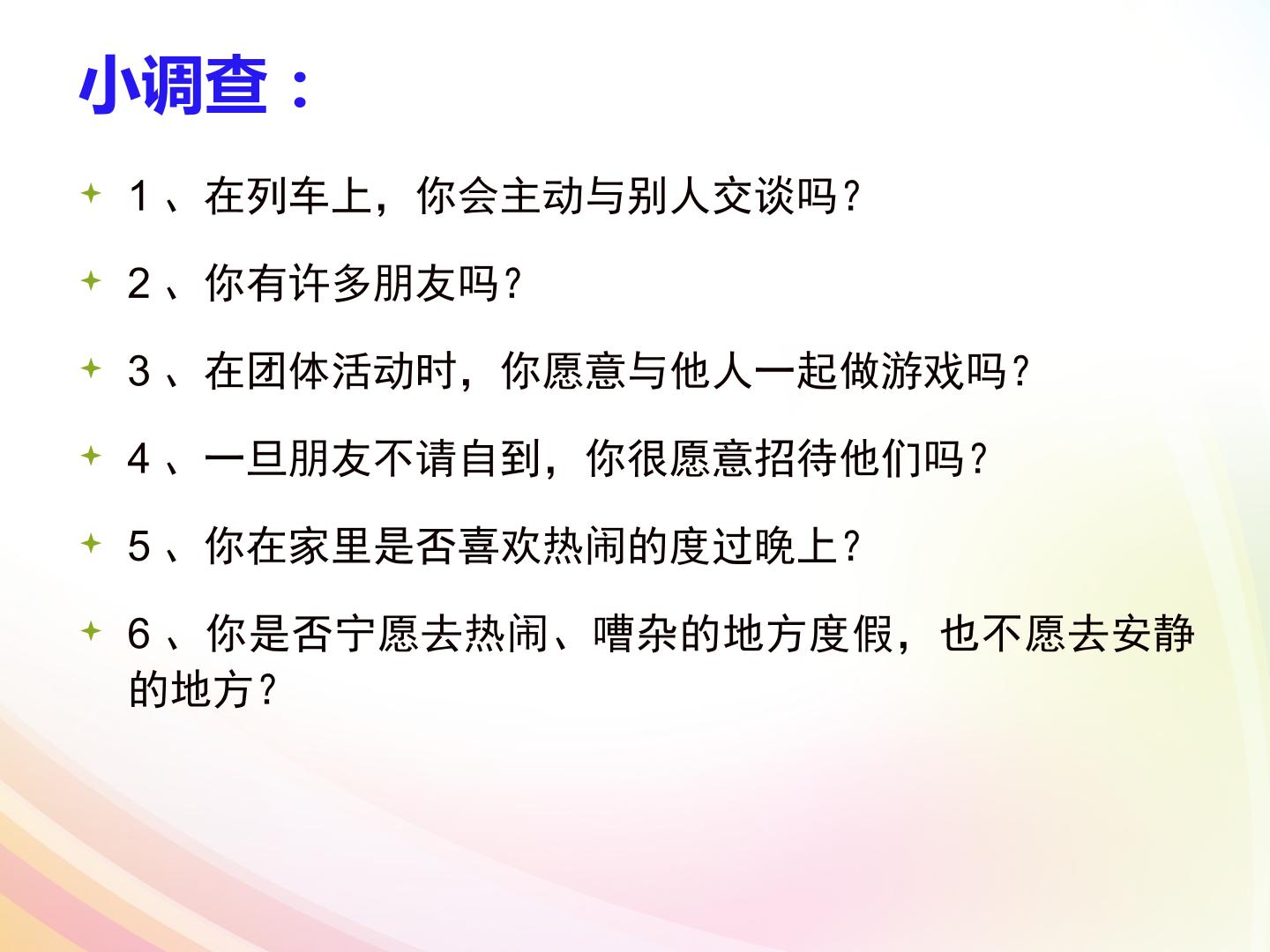 小调查：

1、在列车上，你会主动与别人交谈吗？

2、你有许多朋友吗？

3、在团体活动时，你愿意与他人一起做游戏吗？

4、一旦朋友不请自到，你很愿意招待他们吗？

5、你在家里是否喜欢热闹的度过晚上？

6、你是否宁愿去热闹、嘈杂的地方度假，也不愿去安静的地方？